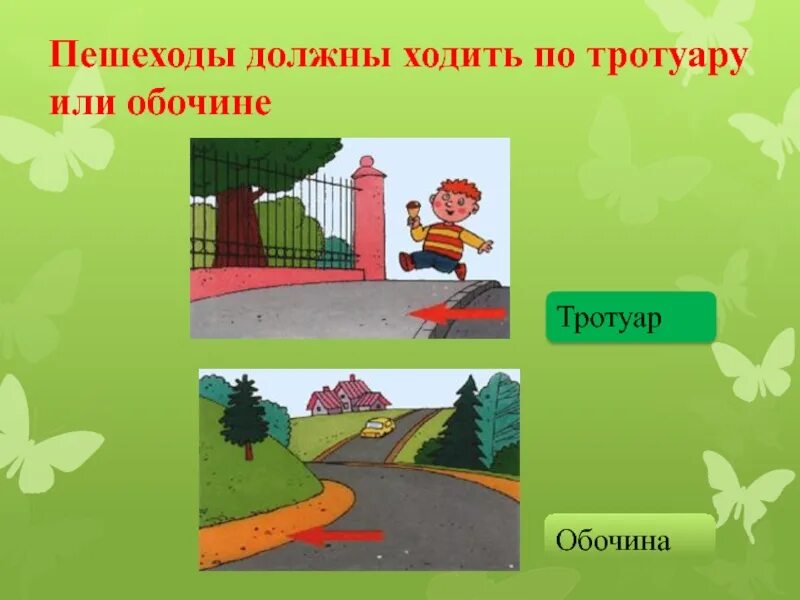 Пешеходы должны ходить по тротуару или обочине

Тротуар

Обочина